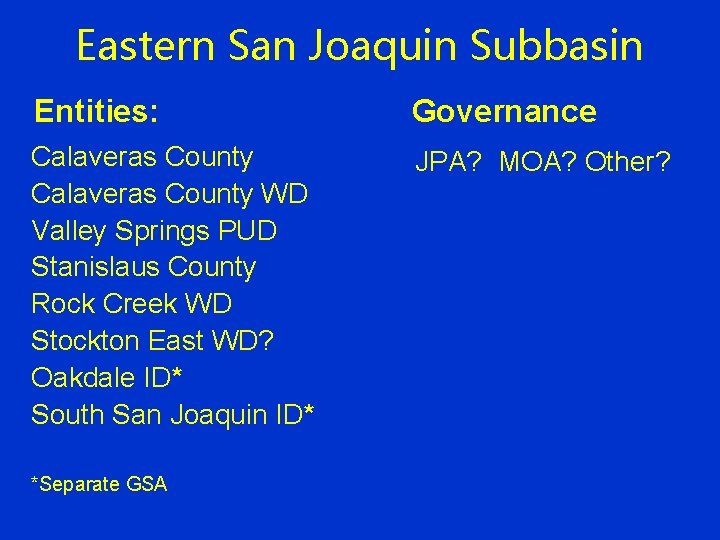 Eastern San Joaquin Subbasin

Entities:

Calaveras County
Calaveras County WD
Valley Springs PUD
Stanislaus County
Rock Creek WD
Stockton East WD?
Oakdale ID*
South San Joaquin ID*

*Separate GSA

Governance

JPA? MOA? Other?